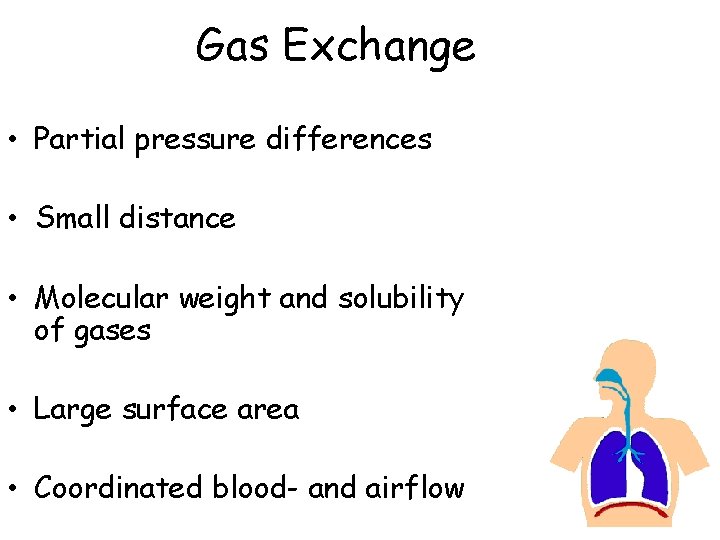 Gas Exchange

• Partial pressure differences

• Small distance

• Molecular weight and solubility of gases

• Large surface area

• Coordinated blood- and airflow